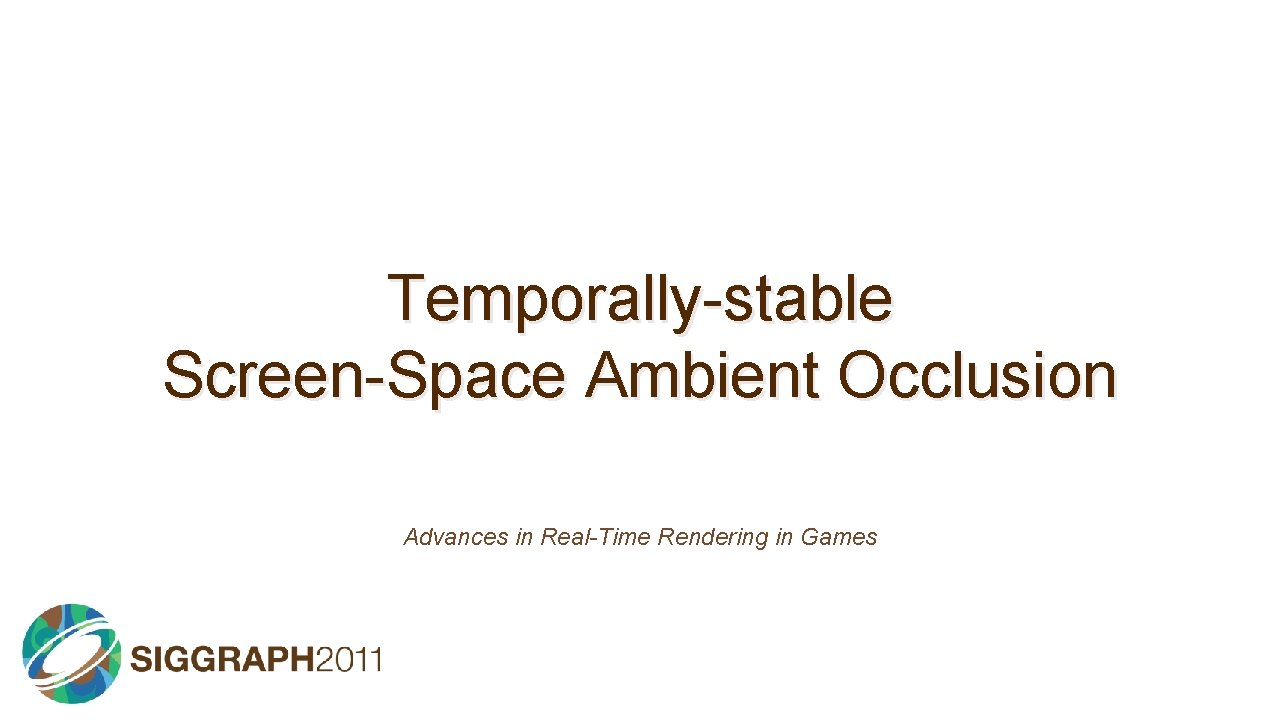 Temporally-stable
Screen-Space Ambient Occlusion

Advances in Real-Time Rendering in Games

SIGGRAPH2011